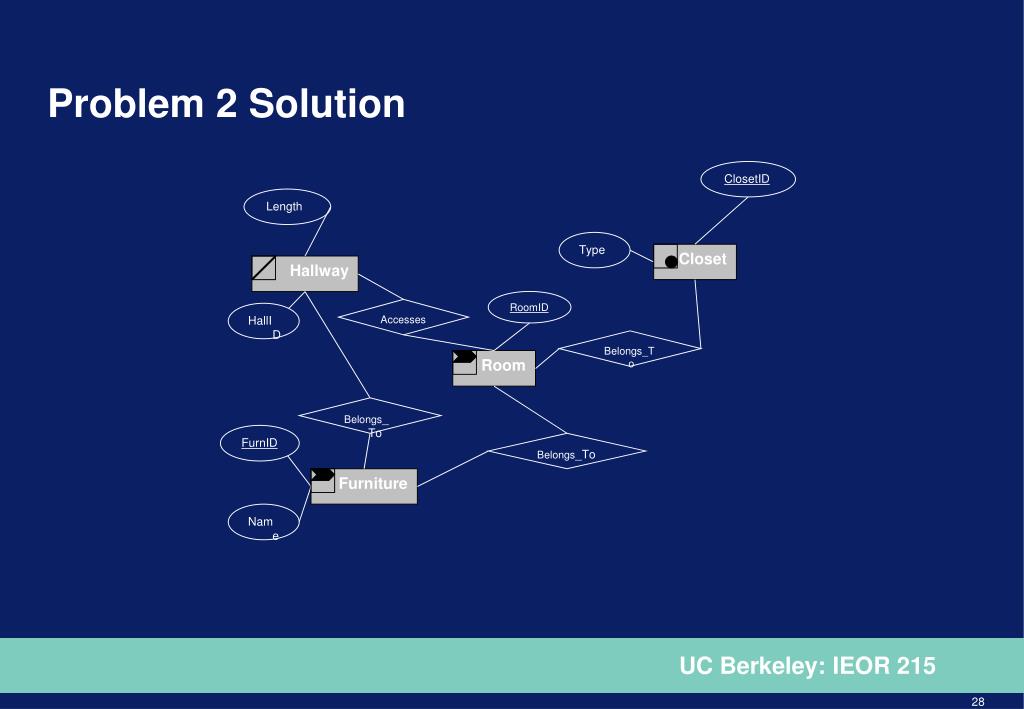 Problem 2 Solution

ClosetID

Length

Type

Closet

Hallway

RoomID

HallID

Accesses

Belongs_To

Room

Belongs_To

FurnID

Belongs_To

Furniture

Name

UC Berkeley: IEOR 215

28